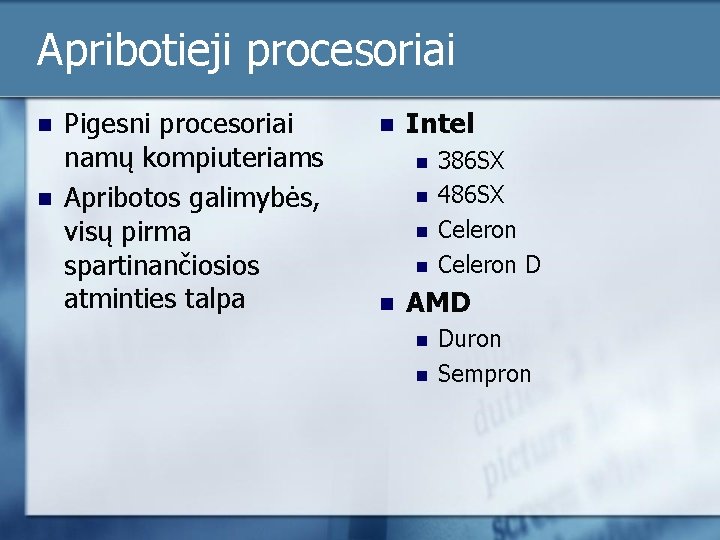 Apribotieji procesoriai

- Pigesni procesoriai namų kompiuteriams
- Apribotos galimybės, visų pirma spartinančiosios atminties talpa

- Intel
  - 386SX
  - 486SX
  - Celeron
  - Celeron D
- AMD
  - Duron
  - Sempron